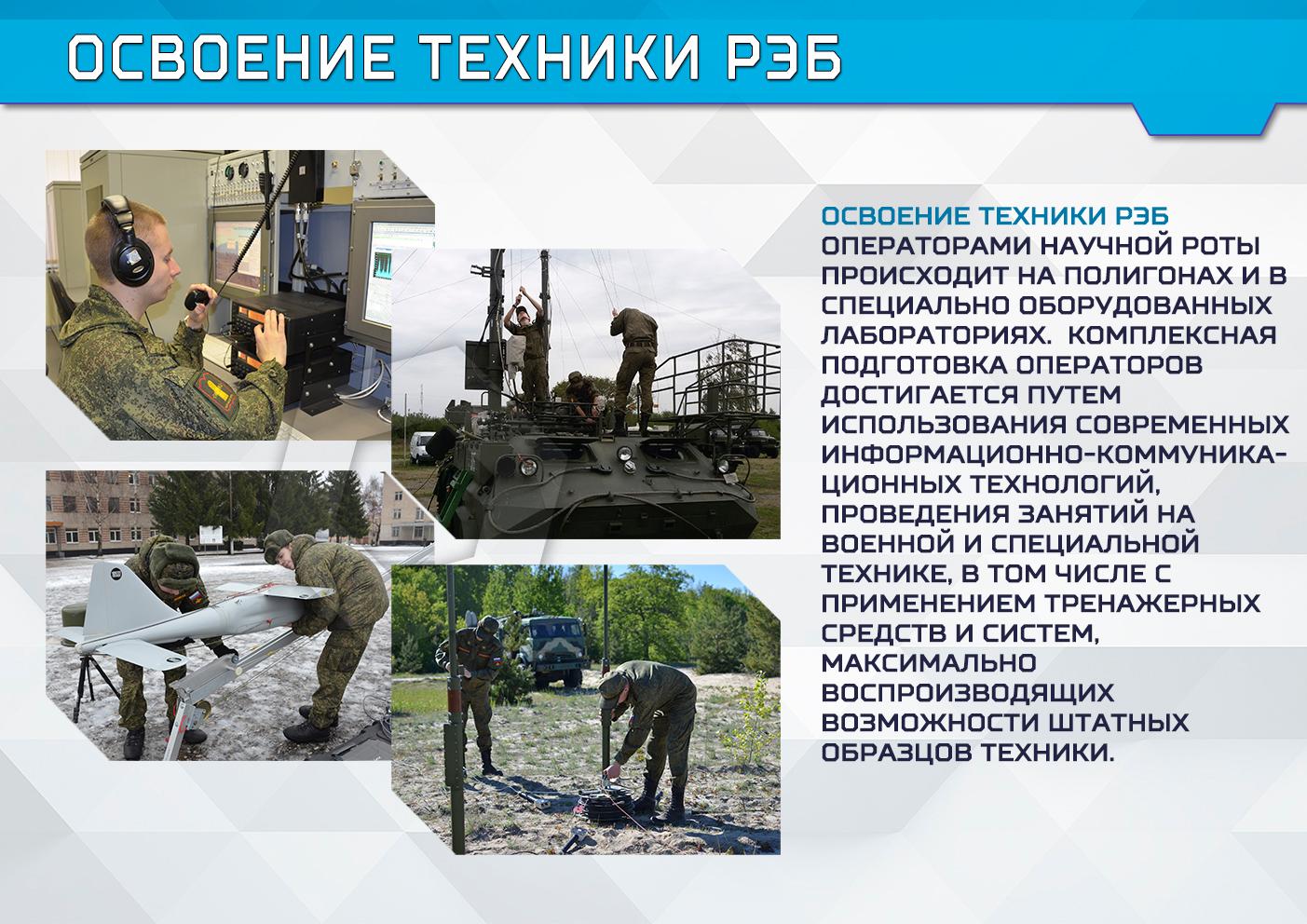 ОСВОЕНИЕ ТЕХНИКИ РЭБ

ОСВОЕНИЕ ТЕХНИКИ РЭБ ОПЕРАТОРАМИ НАУЧНОЙ РОТЫ ПРОИСХОДИТ НА ПОЛИГОНАХ И В СПЕЦИАЛЬНО ОБОРУДОВАННЫХ ЛАБОРАТОРИЯХ. КОМПЛЕКСНАЯ ПОДГОТОВКА ОПЕРАТОРОВ ДОСТИГАЕТСЯ ПУТЕМ ИСПОЛЬЗОВАНИЯ СОВРЕМЕННЫХ ИНФОРМАЦИОННО-КОММУНИКАЦИОННЫХ ТЕХНОЛОГИЙ, ПРОВЕДЕНИЯ ЗАНЯТИЙ НА ВОЕННОЙ И СПЕЦИАЛЬНОЙ ТЕХНИКЕ, В ТОМ ЧИСЛЕ С ПРИМЕНЕНИЕМ ТРЕНАЖЕРНЫХ СРЕДСТВ И СИСТЕМ, МАКСИМАЛЬНО ВОСПРОИЗВОДЯЩИХ ВОЗМОЖНОСТИ ШТАТНЫХ ОБРАЗЦОВ ТЕХНИКИ.